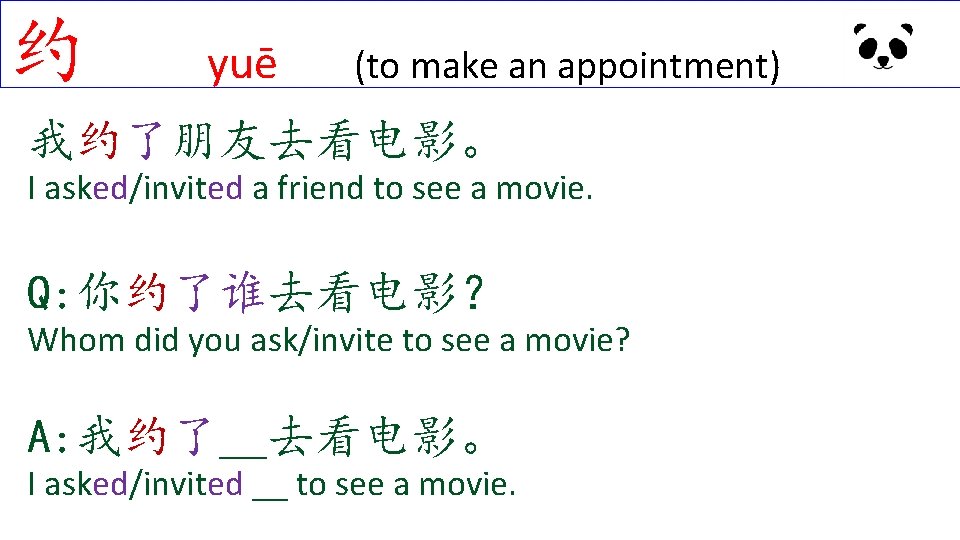 约 yuē (to make an appointment)

我约了朋友去看电影。
I asked/invited a friend to see a movie.

Q:你约了谁去看电影?
Whom did you ask/invite to see a movie?

A:我约了__去看电影。
I asked/invited __ to see a movie.